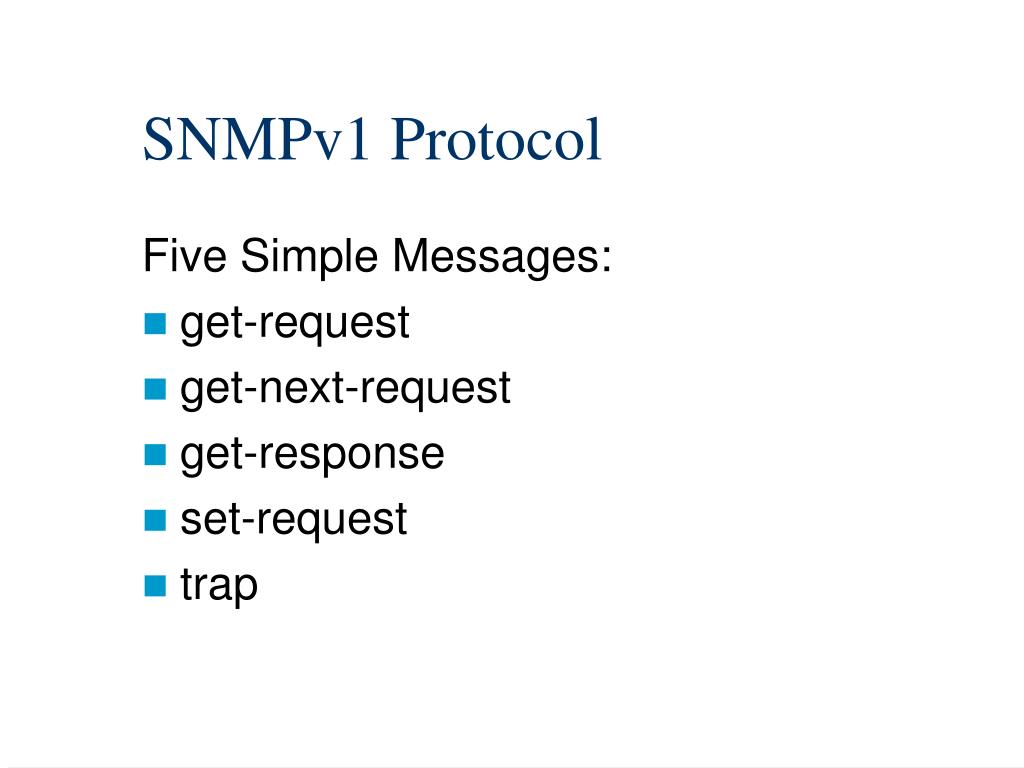 SNMPv1 Protocol

Five Simple Messages:
- get-request
- get-next-request
- get-response
- set-request
- trap